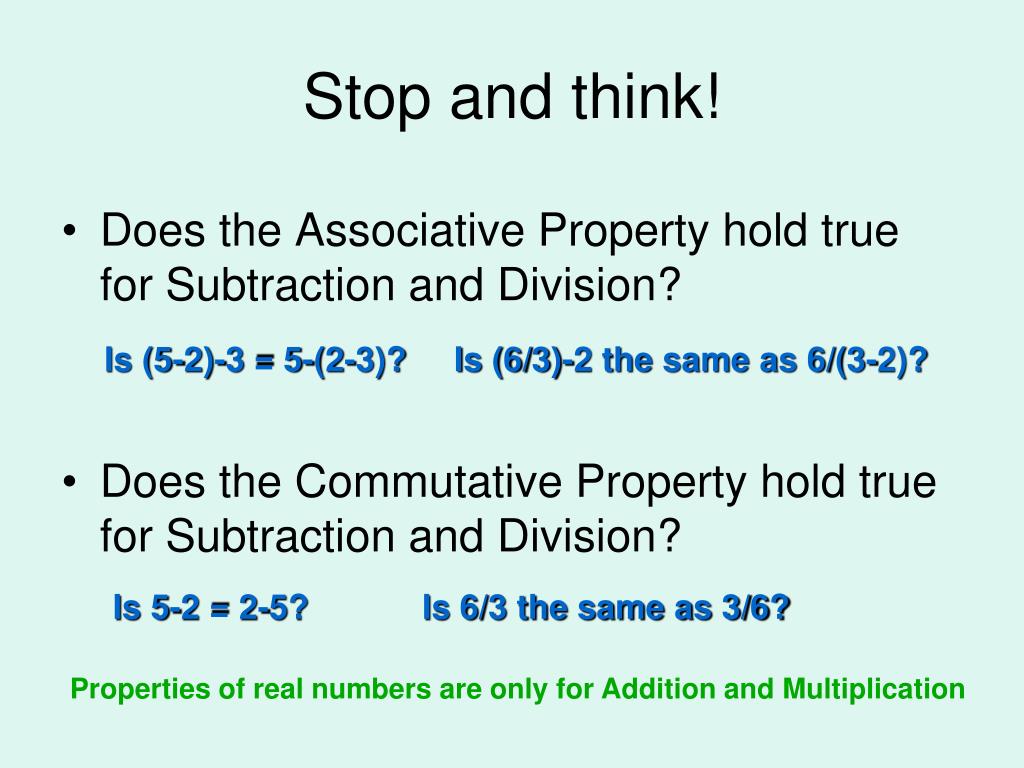 Stop and think!

• Does the Associative Property hold true for Subtraction and Division?

Is (5-2)-3 = 5-(2-3)?   Is (6/3)-2 the same as 6/(3-2)?

• Does the Commutative Property hold true for Subtraction and Division?

Is 5-2 = 2-5?   Is 6/3 the same as 3/6?

Properties of real numbers are only for Addition and Multiplication